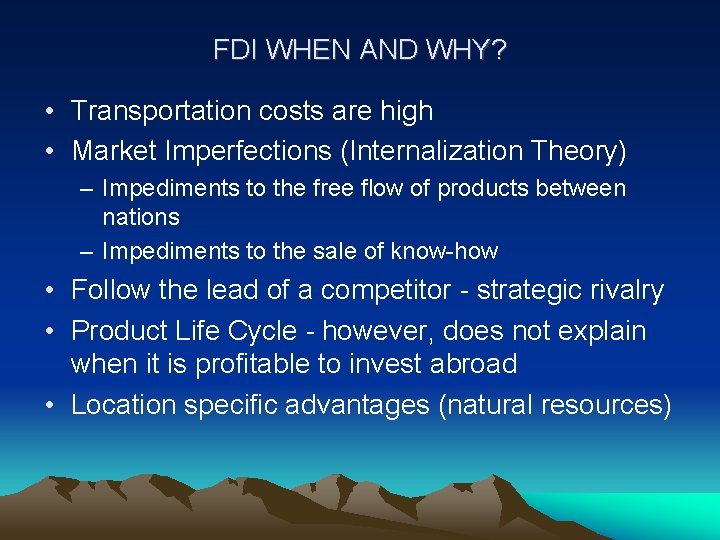 FDI WHEN AND WHY?

• Transportation costs are high
• Market Imperfections (Internalization Theory)
– Impediments to the free flow of products between nations
– Impediments to the sale of know-how
• Follow the lead of a competitor - strategic rivalry
• Product Life Cycle - however, does not explain when it is profitable to invest abroad
• Location specific advantages (natural resources)